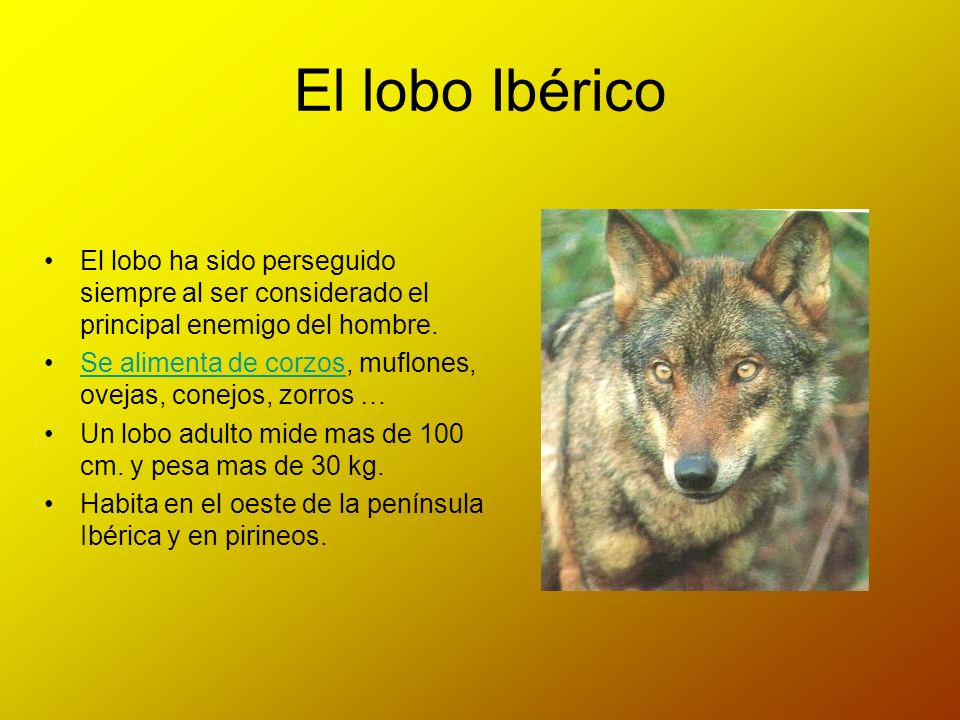 El lobo Ibérico

• El lobo ha sido perseguido siempre al ser considerado el principal enemigo del hombre.
• Se alimenta de corzos, muflones, ovejas, conejos, zorros …
• Un lobo adulto mide mas de 100 cm. y pesa mas de 30 kg.
• Habita en el oeste de la península Ibérica y en pirineos.